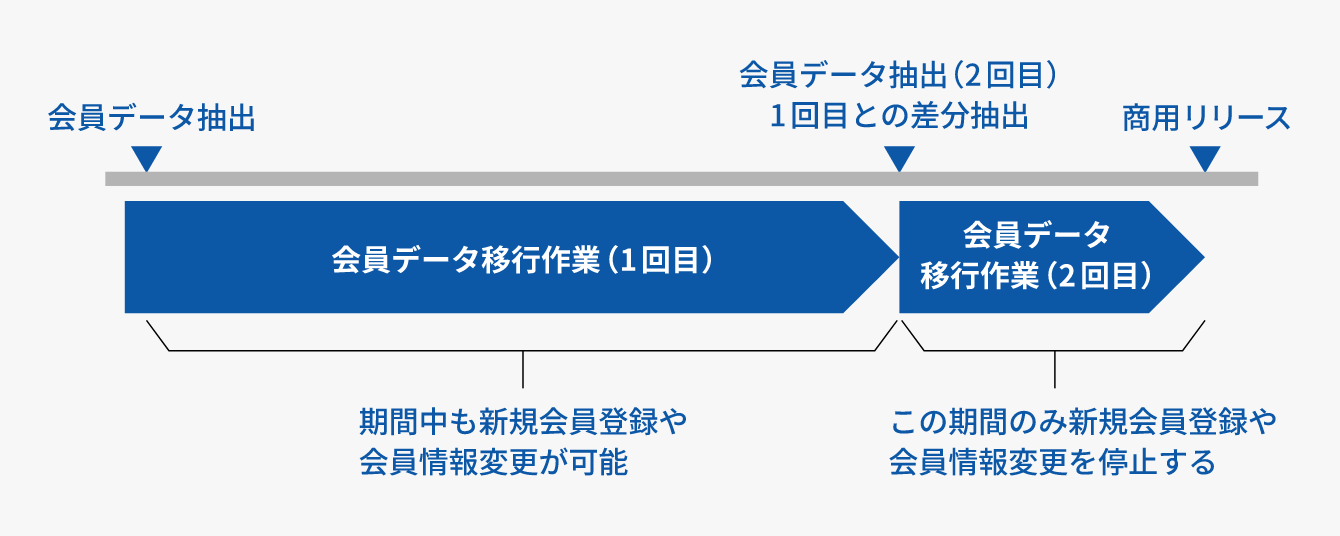 会員データ抽出

会員データ抽出（2回目）
1回目との差分抽出

商用リリース

会員データ移行作業（1回目）

会員データ
移行作業（2回目）

期間中も新規会員登録や
会員情報変更が可能

この期間のみ新規会員登録や
会員情報変更を停止する